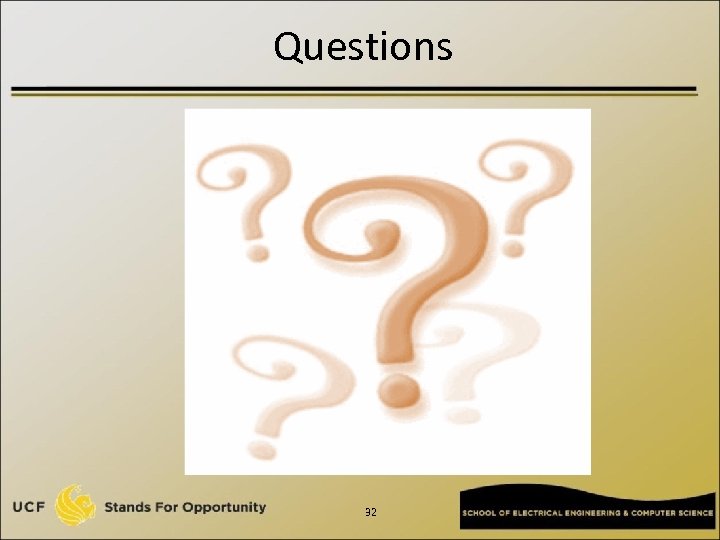 Questions

UCF Stands For Opportunity

92

SCHOOL OF ELECTRICAL ENGINEERING & COMPUTER SCIENCE